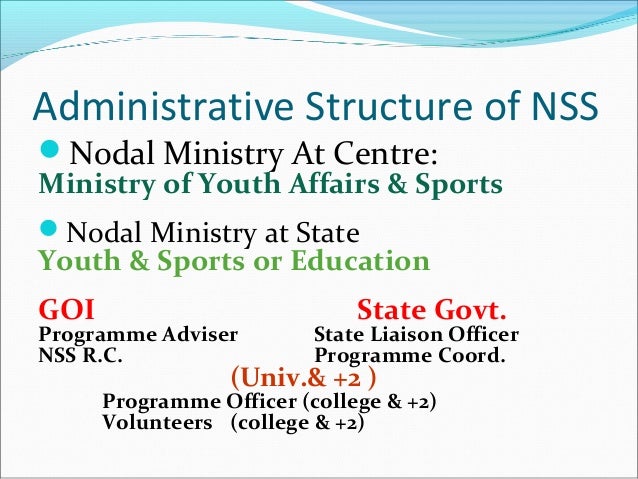 Administrative Structure of NSS

Nodal Ministry At Centre:
Ministry of Youth Affairs & Sports

Nodal Ministry at State
Youth & Sports or Education

GOI
Programme Adviser
NSS R.C.

State Govt.
State Liaison Officer
Programme Coord.
(Univ.& +2 )

Programme Officer (college & +2)
Volunteers (college & +2)